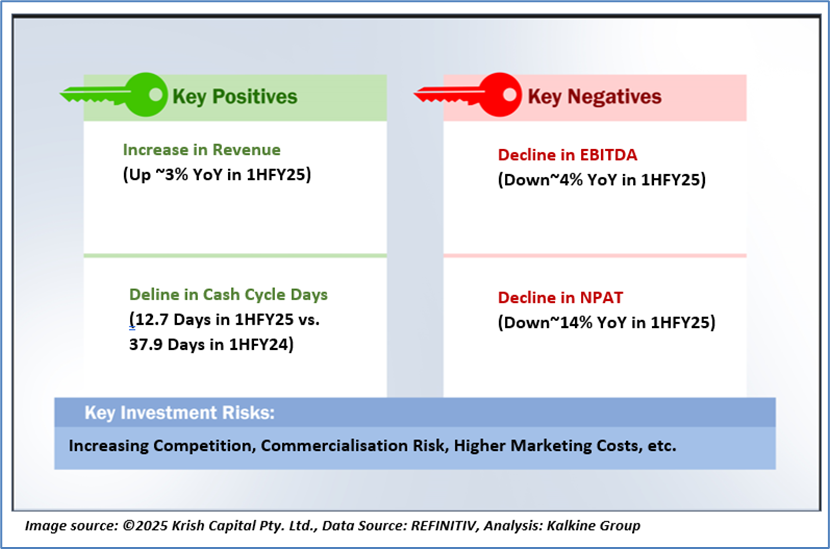 Key Positives

Increase in Revenue
(Up ~3% YoY in 1HFY25)

Deline in Cash Cycle Days
(12.7 Days in 1HFY25 vs. 37.9 Days in 1HFY24)

Key Negatives

Decline in EBITDA
(Down~4% YoY in 1HFY25)

Decline in NPAT
(Down~14% YoY in 1HFY25)

Key Investment Risks:
Increasing Competition, Commercialisation Risk, Higher Marketing Costs, etc.

Image source: ©2025 Krish Capital Pty. Ltd., Data Source: REFINITIV, Analysis: Kalkine Group